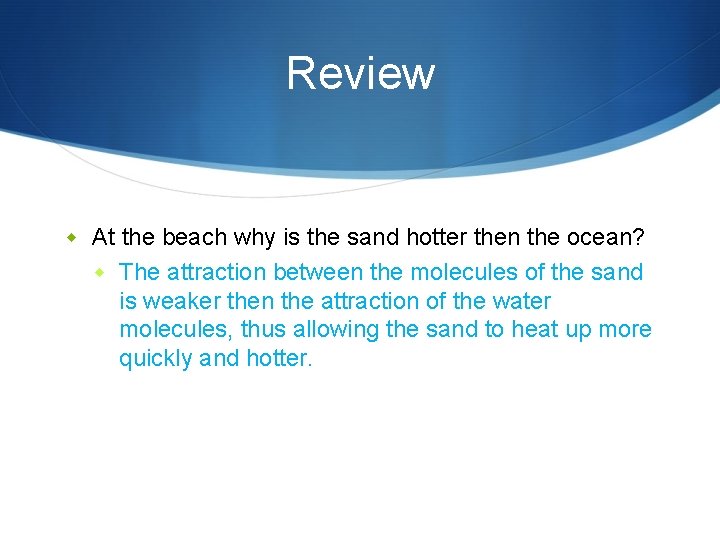 Review

At the beach why is the sand hotter then the ocean?

The attraction between the molecules of the sand is weaker then the attraction of the water molecules, thus allowing the sand to heat up more quickly and hotter.